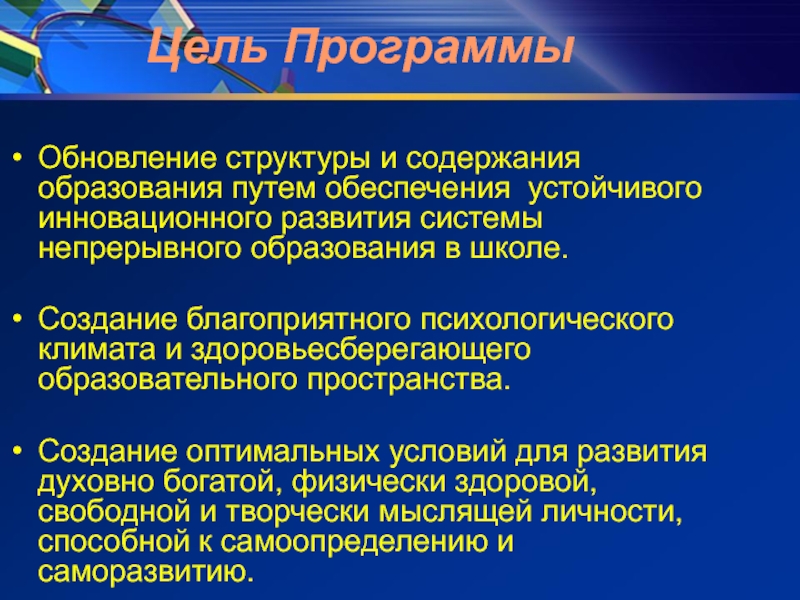 Цель Программы

• Обновление структуры и содержания образования путем обеспечения устойчивого инновационного развития системы непрерывного образования в школе.

• Создание благоприятного психологического климата и здоровьесберегающего образовательного пространства.

• Создание оптимальных условий для развития духовно богатой, физически здоровой, свободной и творчески мыслящей личности, способной к самоопределению и саморазвитию.